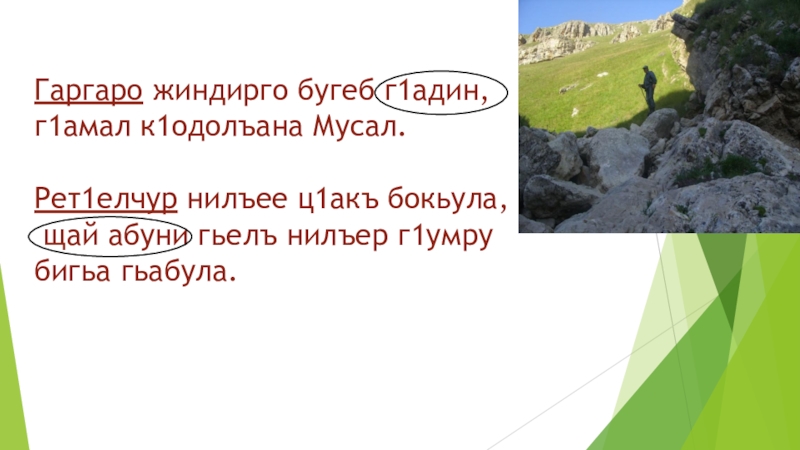 Гаргаро жиндирго бугеб г1адин, г1амал к1одолъана Мусал.

Рет1елчур нилъее ц1акъ бокьула, щай абуни гьелъ нилъер г1умру бигьа гьабула.